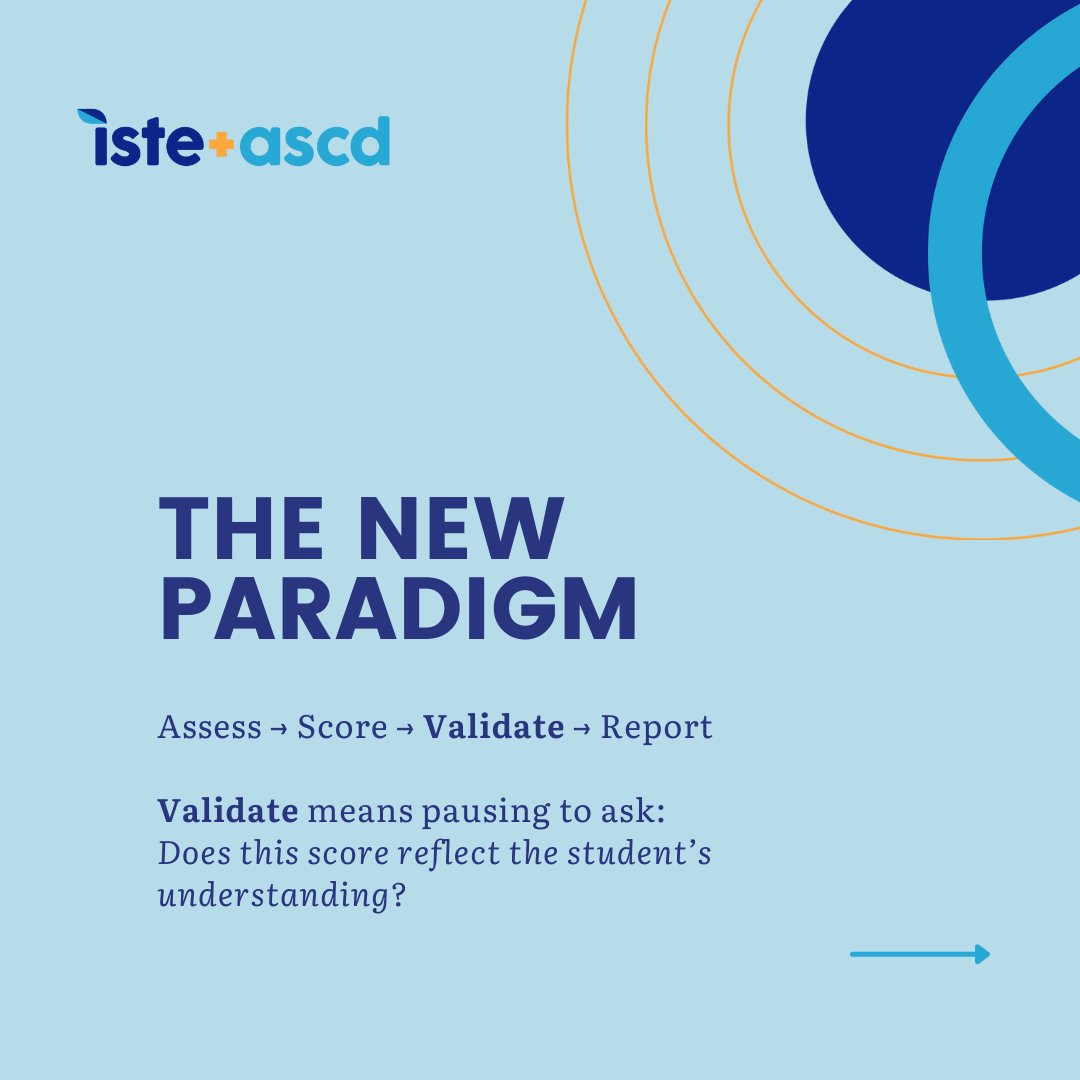 iste+ascd

THE NEW PARADIGM

Assess → Score → Validate → Report

Validate means pausing to ask: Does this score reflect the student's understanding?